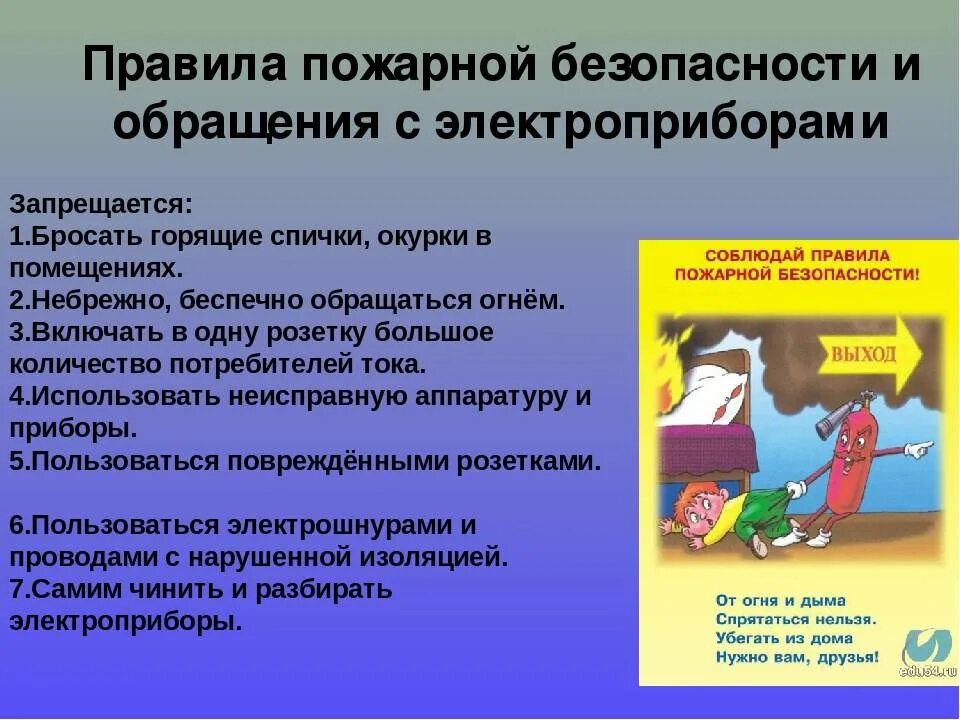 Правила пожарной безопасности и обращения с электроприборами

Запрещается:
1.Бросать горящие спички, окурки в помещениях.
2.Небрежно, беспечно обращаться огнём.
3.Включать в одну розетку большое количество потребителей тока.
4.Использовать неисправную аппаратуру и приборы.
5.Пользоваться повреждёнными розетками.

6.Пользоваться электрошнурами и проводами с нарушенной изоляцией.
7.Самим чинить и разбирать электроприборы.

СОБЛЮДАЙ ПРАВИЛА ПОЖАРНОЙ БЕЗОПАСНОСТИ!

ВЫХОД

От огня и дыма
Спрятаться нельзя.
Убегать из дома
Нужно вам, друзья!

edu54.ru